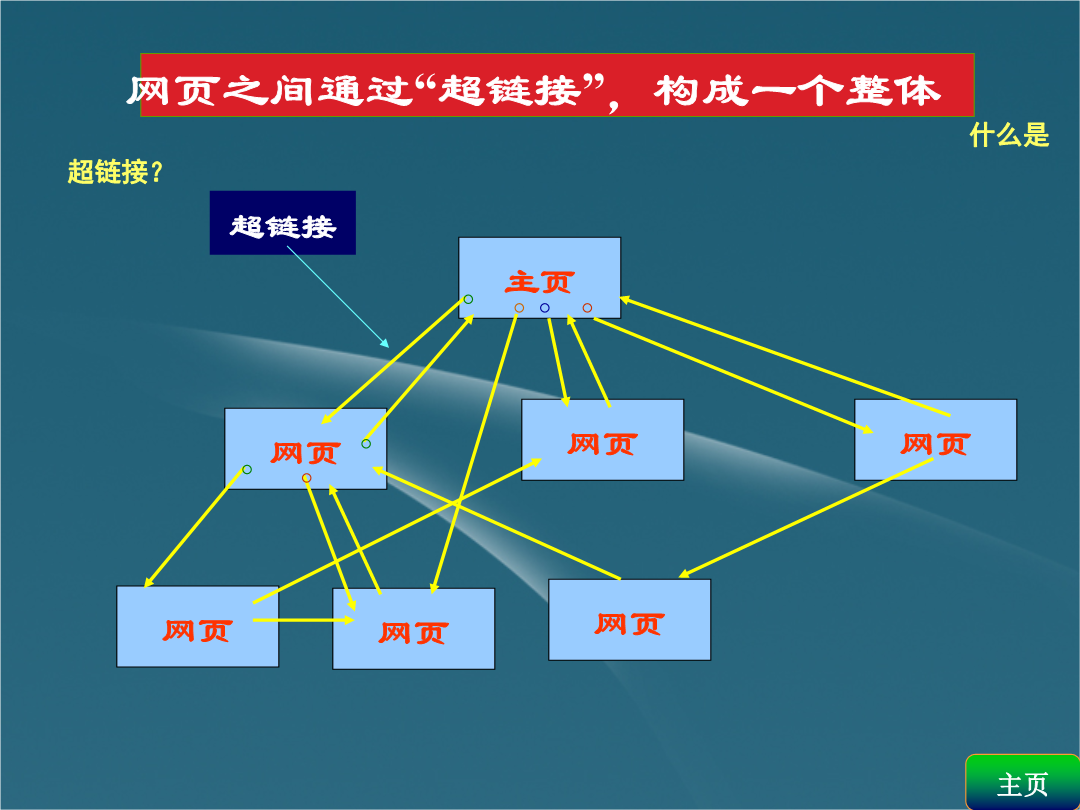 网页之间通过“超链接”，构成一个整体

什么是超链接？

超链接

主页

网页

网页

网页

网页

网页

网页

主页